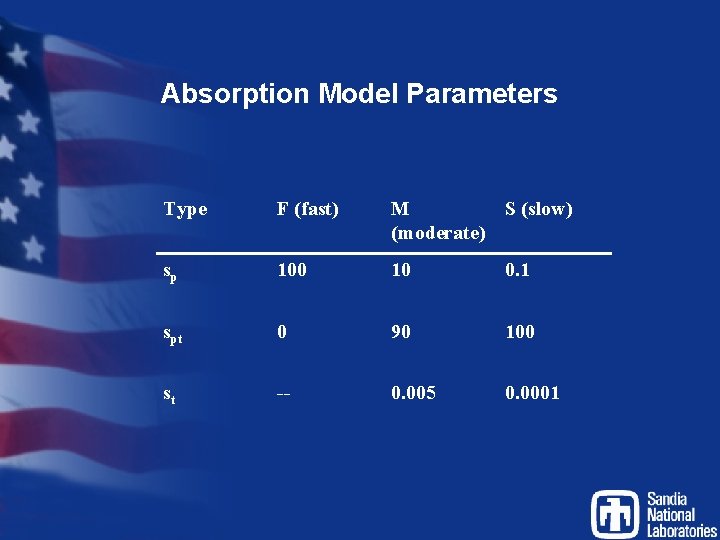 Absorption Model Parameters

| Type | F (fast) | M (moderate) | S (slow) |
|---|---|---|---|
| $s_p$ | 100 | 10 | 0.1 |
| $s_{pt}$ | 0 | 90 | 100 |
| $s_t$ | -- | 0.005 | 0.0001 |

Sandia National Laboratories